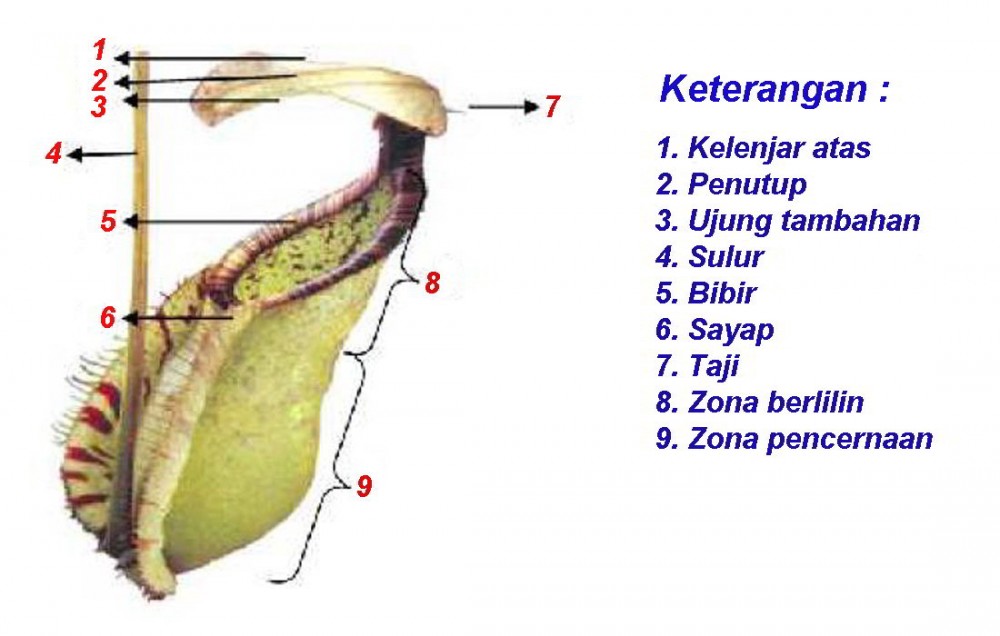 1
2
3
4
5
6
7
8
9

Keterangan :

1. Kelenjar atas
2. Penutup
3. Ujung tambahan
4. Sulur
5. Bibir
6. Sayap
7. Taji
8. Zona berlilin
9. Zona pencernaan